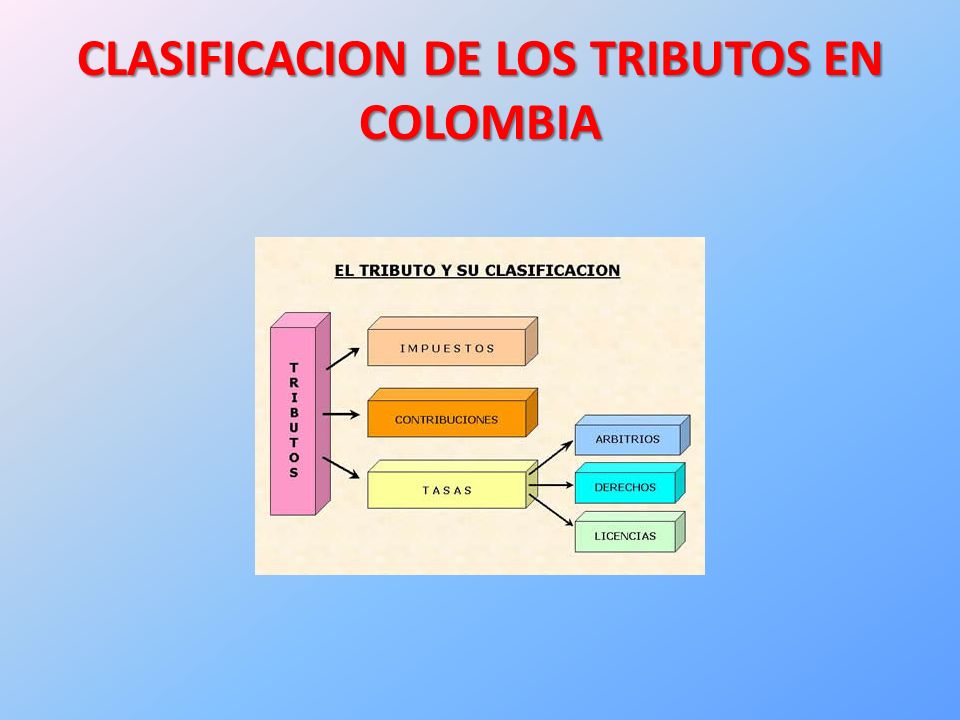 CLASIFICACION DE LOS TRIBUTOS EN COLOMBIA

EL TRIBUTO Y SU CLASIFICACION

TRIBUTOS

IMPUESTOS

CONTRIBUCIONES

TASAS

ARBITRIOS

DERECHOS

LICENCIAS